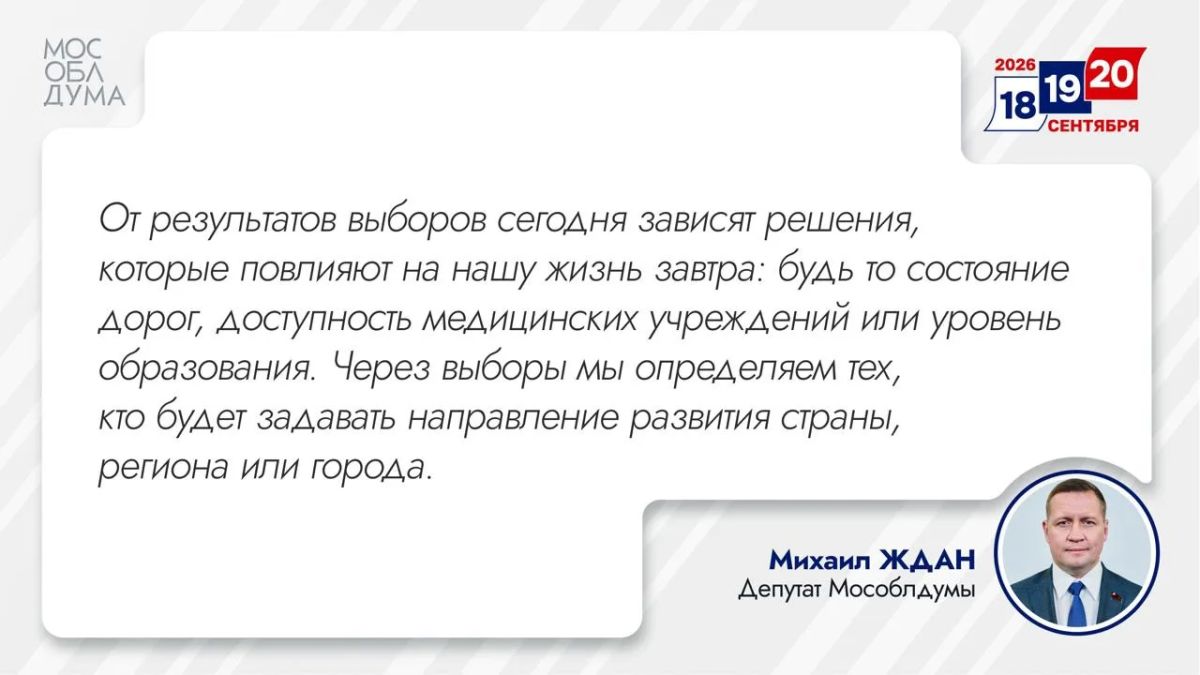 МОС
ОБЛ
ДУМА

2026
18 19 20
СЕНТЯБРЯ

От результатов выборов сегодня зависят решения, которые повлияют на нашу жизнь завтра: будь то состояние дорог, доступность медицинских учреждений или уровень образования. Через выборы мы определяем тех, кто будет задавать направление развития страны, региона или города.

Михаил ЖДАН
Депутат Мособлдумы